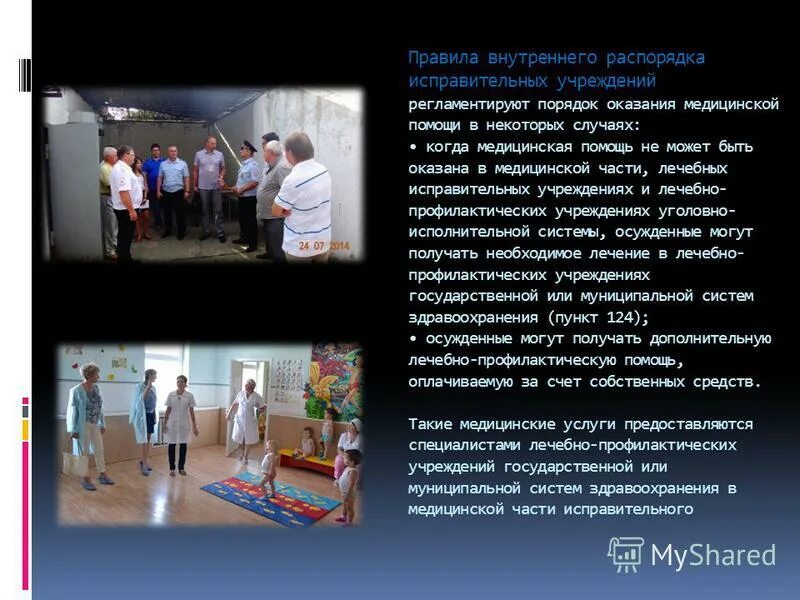 24 07 2014

Правила внутреннего распорядка исправительных учреждений регламентируют порядок оказания медицинской помощи в некоторых случаях:
• когда медицинская помощь не может быть оказана в медицинской части, лечебных исправительных учреждениях и лечебно-профилактических учреждениях уголовно-исполнительной системы, осужденные могут получать необходимое лечение в лечебно-профилактических учреждениях государственной или муниципальной систем здравоохранения (пункт 124);
• осужденные могут получать дополнительную лечебно-профилактическую помощь, оплачиваемую за счет собственных средств.

Такие медицинские услуги предоставляются специалистами лечебно-профилактических учреждений государственной или муниципальной систем здравоохранения в медицинской части исправительного

MyShared